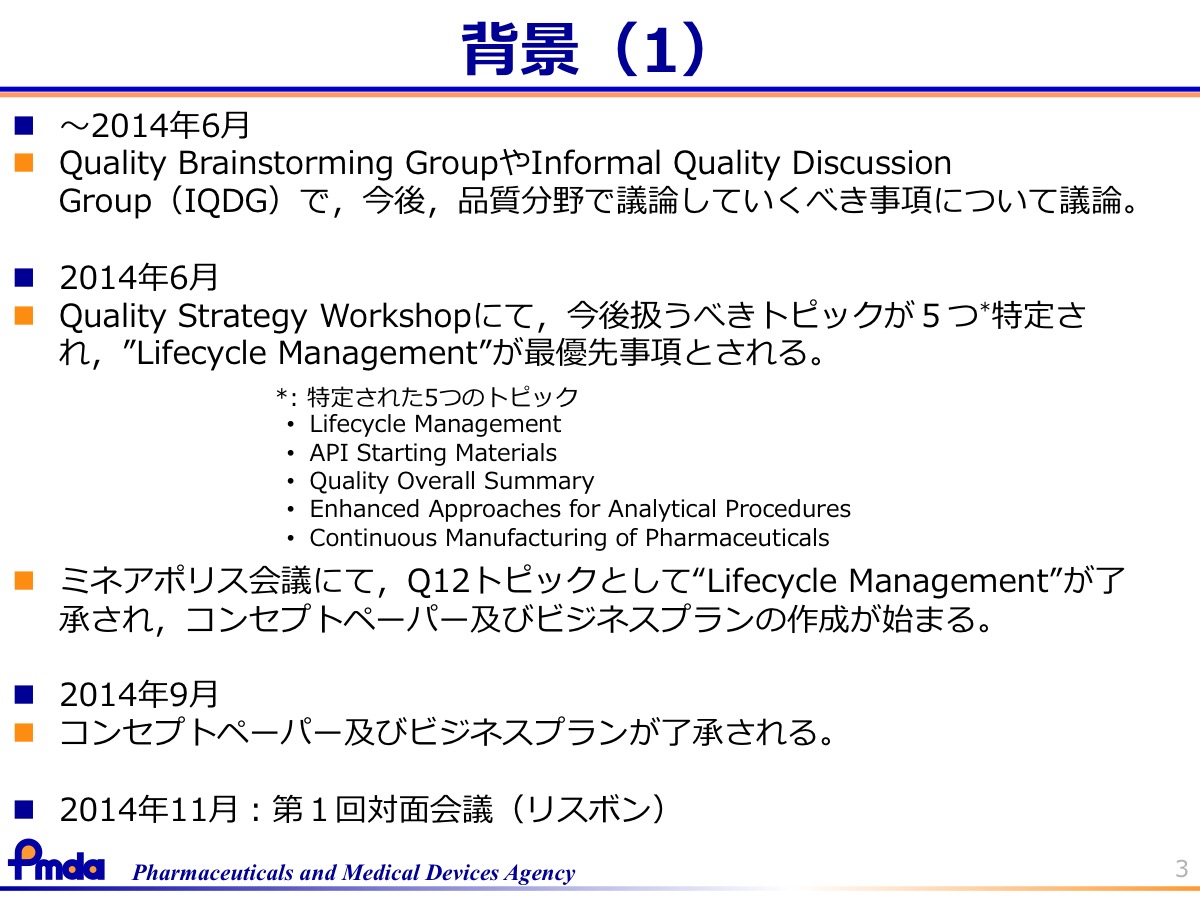 背景（1）

■ ～2014年6月
■ Quality Brainstorming GroupやInformal Quality Discussion Group（IQDG）で，今後，品質分野で議論していくべき事項について議論。

■ 2014年6月
■ Quality Strategy Workshopにて，今後扱うべきトピックが５つ*特定され，”Lifecycle Management”が最優先事項とされる。

*: 特定された5つのトピック
• Lifecycle Management
• API Starting Materials
• Quality Overall Summary
• Enhanced Approaches for Analytical Procedures
• Continuous Manufacturing of Pharmaceuticals

■ ミネアポリス会議にて，Q12トピックとして“Lifecycle Management”が了承され，コンセプトペーパー及びビジネスプランの作成が始まる。

■ 2014年9月
■ コンセプトペーパー及びビジネスプランが了承される。

■ 2014年11月：第１回対面会議（リスボン）

Pmda Pharmaceuticals and Medical Devices Agency
3